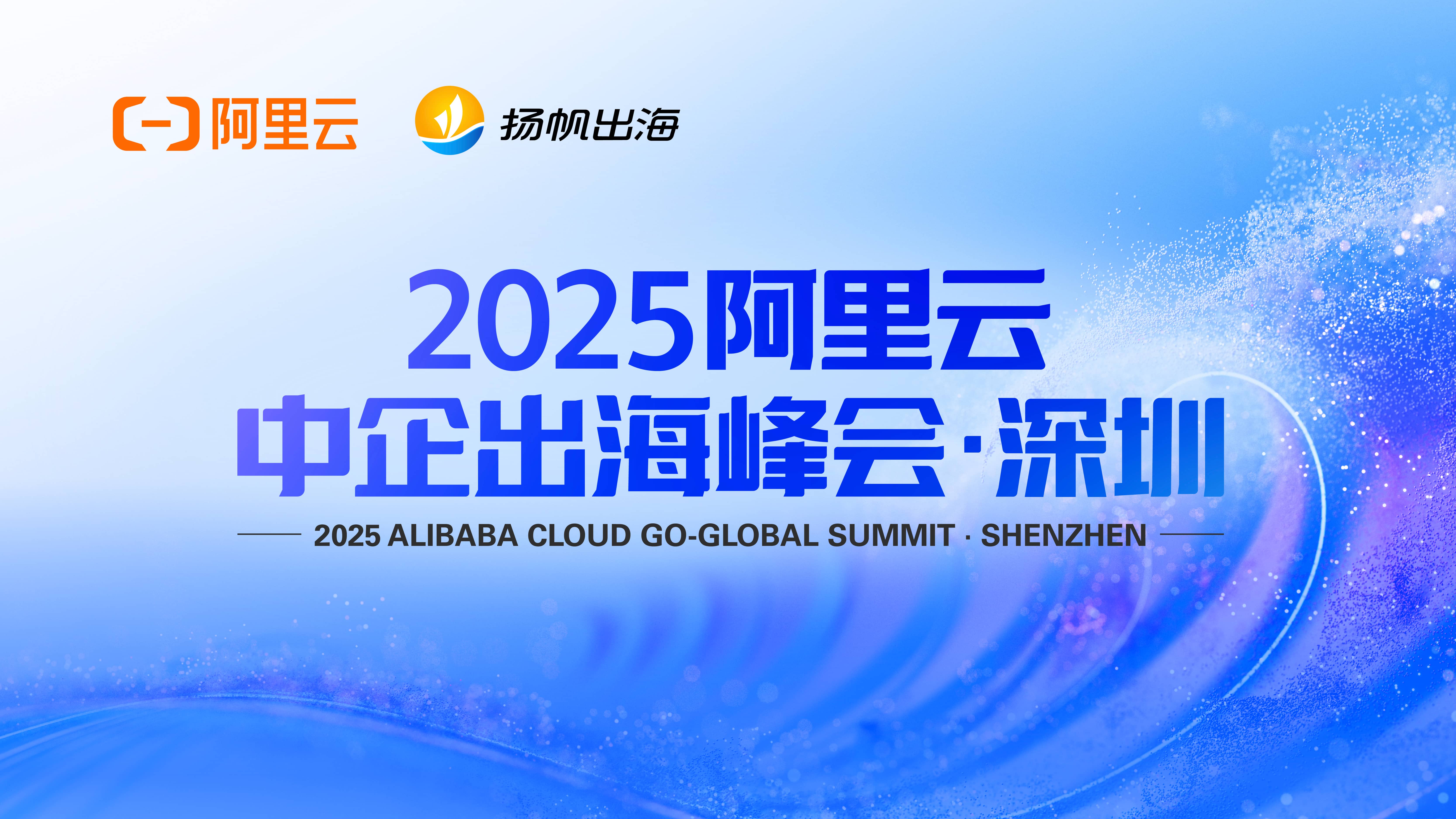 阿里云 扬帆出海

2025阿里云
中企出海峰会·深圳

2025 ALIBABA CLOUD GO-GLOBAL SUMMIT · SHENZHEN